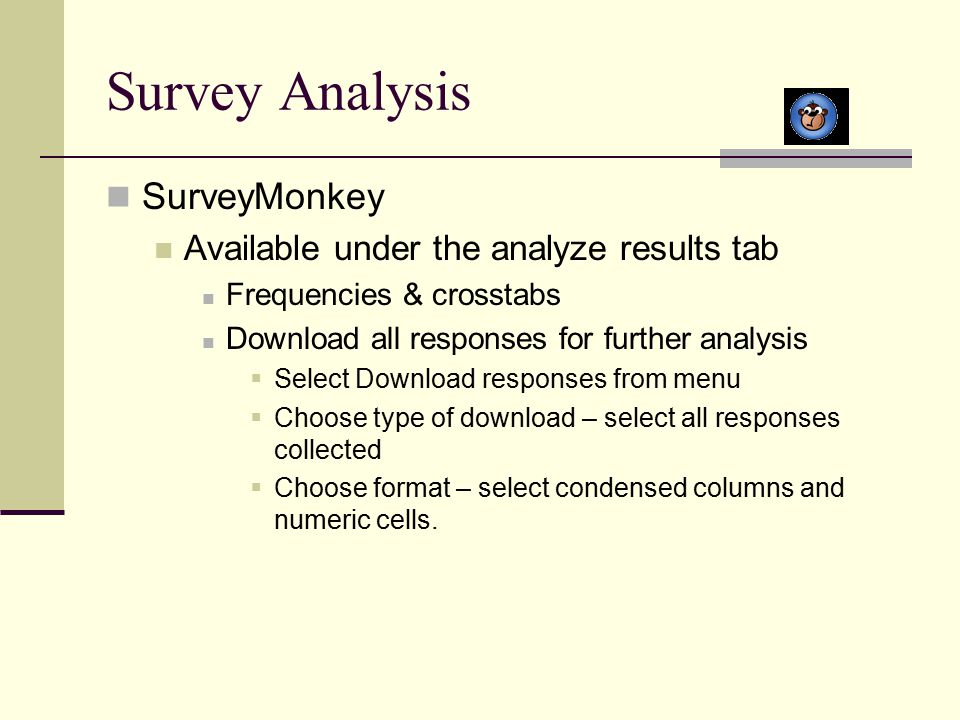 Survey Analysis

SurveyMonkey

Available under the analyze results tab

Frequencies & crosstabs

Download all responses for further analysis

Select Download responses from menu

Choose type of download – select all responses collected

Choose format – select condensed columns and numeric cells.